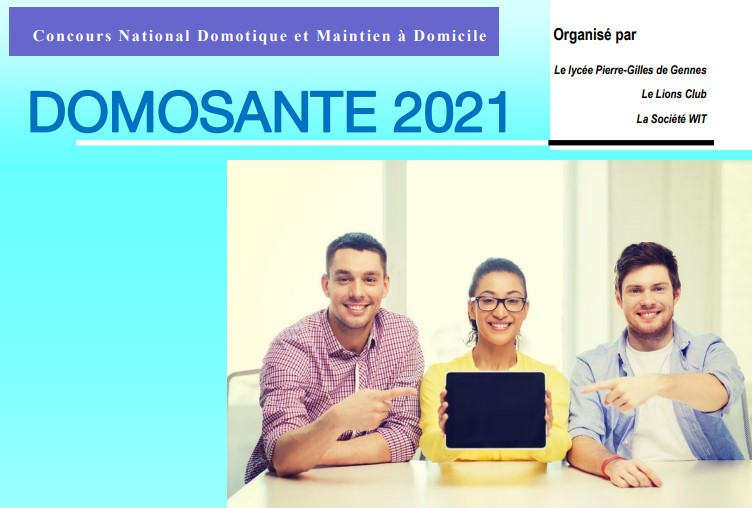 Concours National Domotique et Maintien à Domicile

DOMOSANTE 2021

Organisé par

Le lycée Pierre-Gilles de Gennes

Le Lions Club

La Société WIT